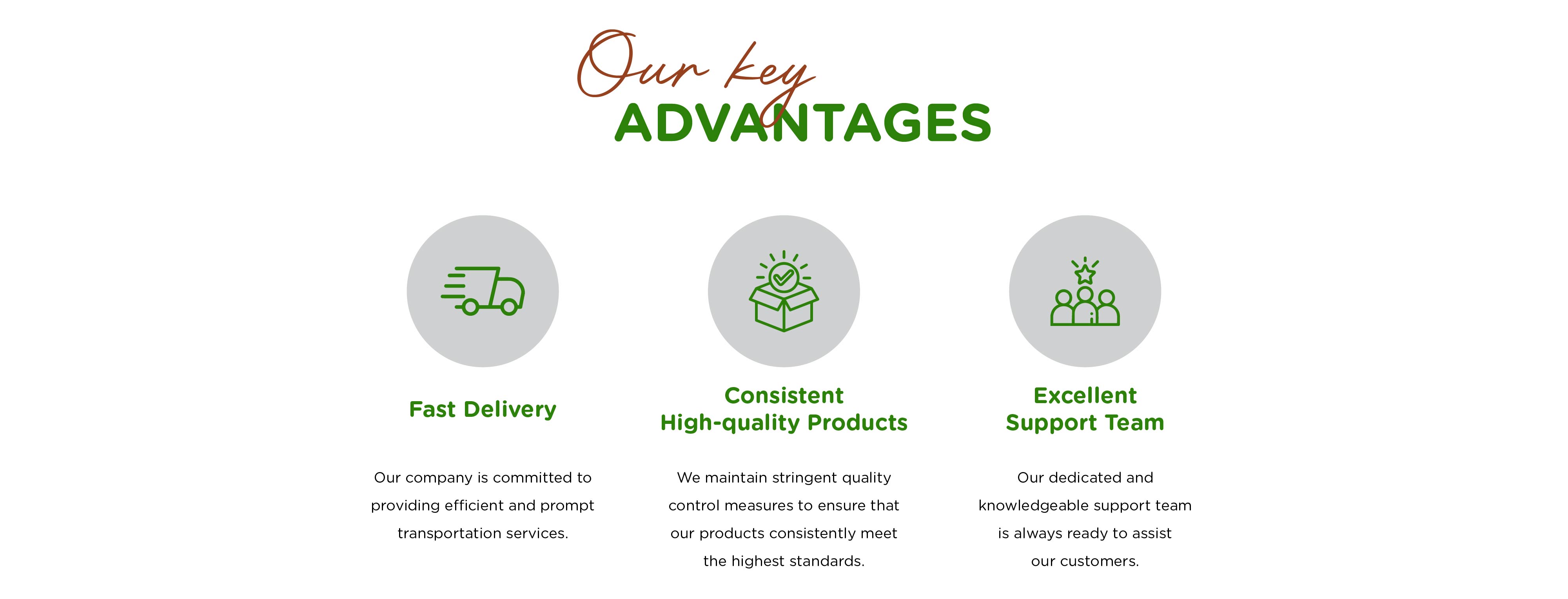 Our key
ADVANTAGES

Fast Delivery

Our company is committed to providing efficient and prompt transportation services.

Consistent
High-quality Products

We maintain stringent quality control measures to ensure that our products consistently meet the highest standards.

Excellent
Support Team

Our dedicated and knowledgeable support team is always ready to assist our customers.